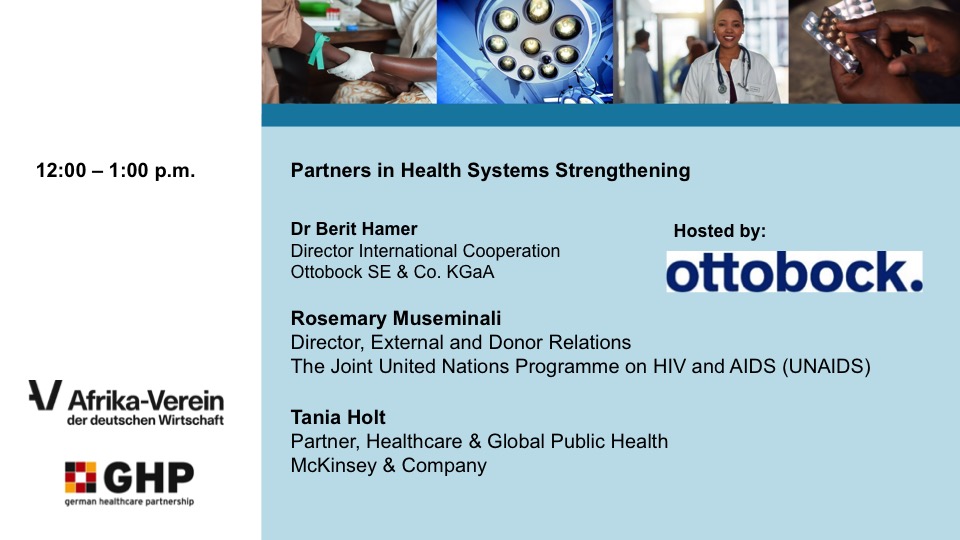 12:00 – 1:00 p.m.

Partners in Health Systems Strengthening

Dr Berit Hamer
Director International Cooperation
Ottobock SE & Co. KGaA

Hosted by:

ottobock.

Rosemary Museminali
Director, External and Donor Relations
The Joint United Nations Programme on HIV and AIDS (UNAIDS)

Tania Holt
Partner, Healthcare & Global Public Health
McKinsey & Company

Afrika-Verein
der deutschen Wirtschaft

GHP
german healthcare partnership